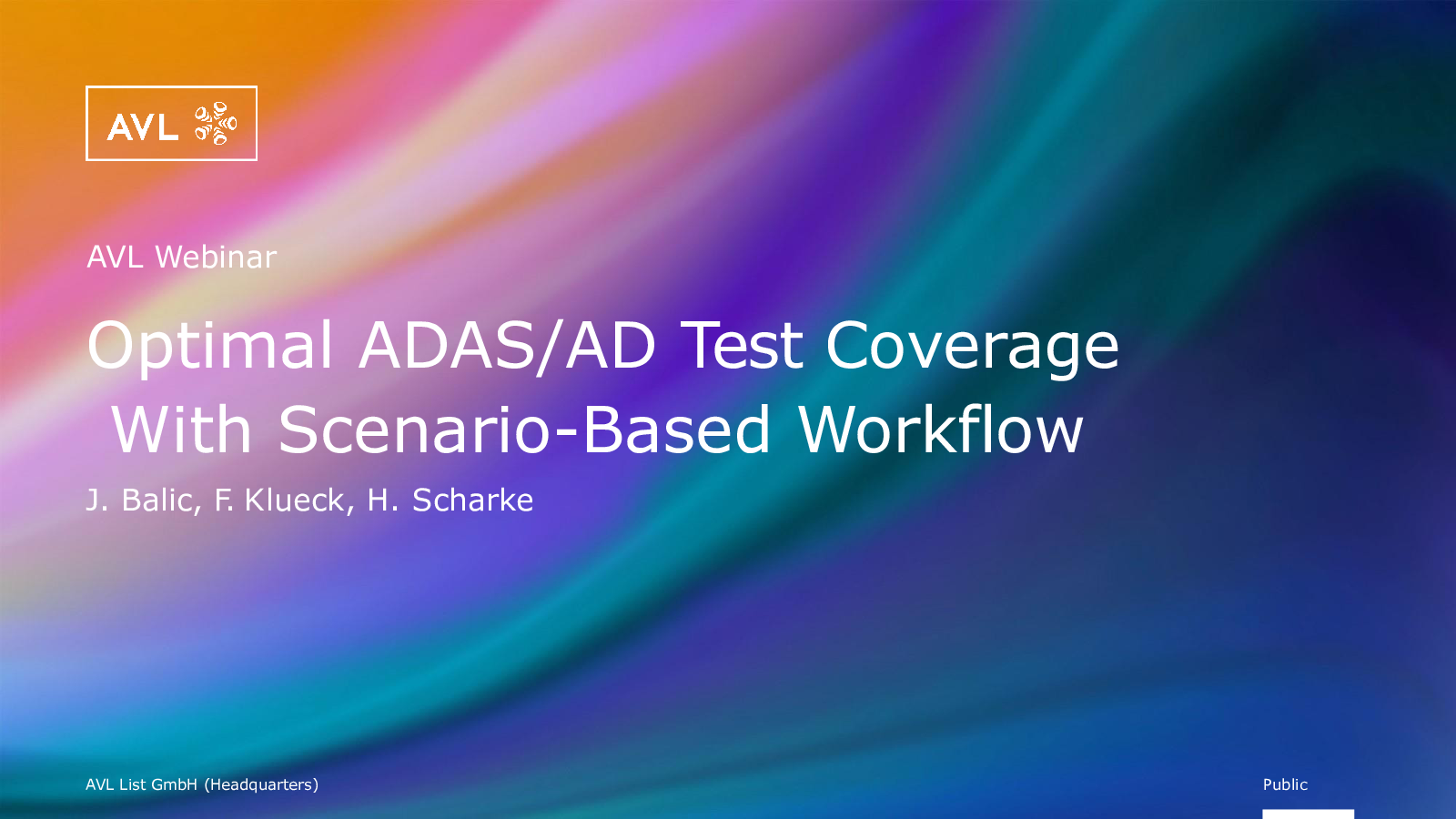 AVL

AVL Webinar

Optimal ADAS/AD Test Coverage With Scenario-Based Workflow

J. Balic, F. Klueck, H. Scharke

AVL List GmbH (Headquarters)

Public